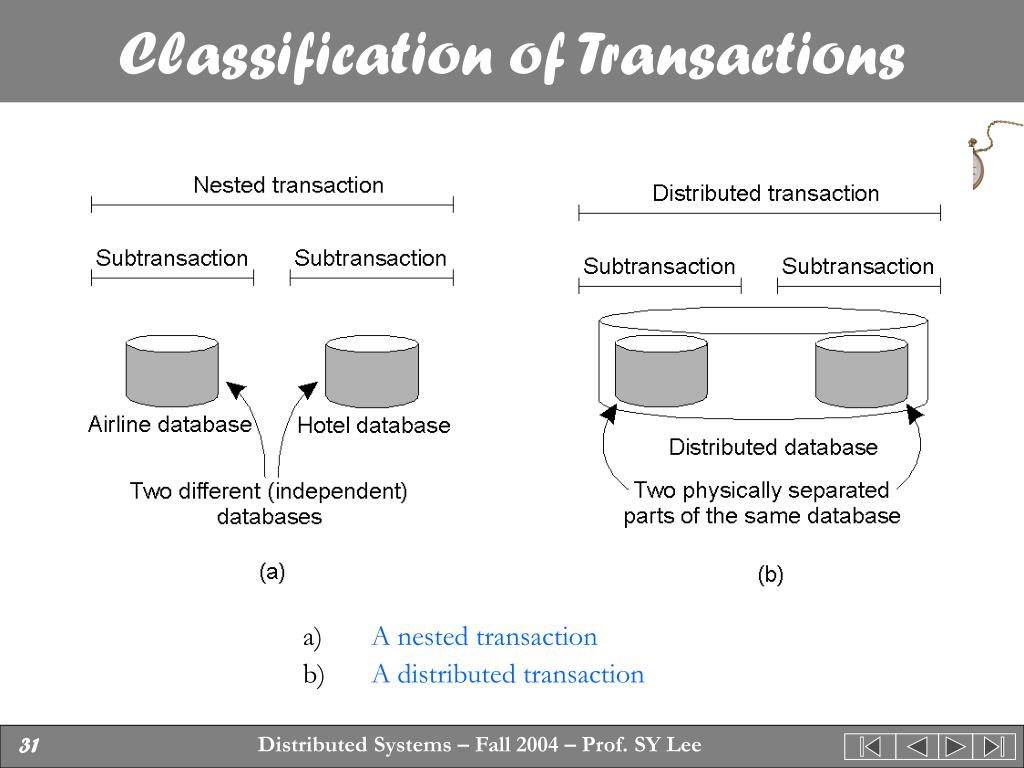 Classification of Transactions

Nested transaction

Subtransaction

Subtransaction

Airline database

Hotel database

Two different (independent) databases

(a)

Distributed transaction

Subtransaction

Subtransaction

Distributed database

Two physically separated parts of the same database

(b)

a) A nested transaction

b) A distributed transaction

31

Distributed Systems – Fall 2004 – Prof. SY Lee